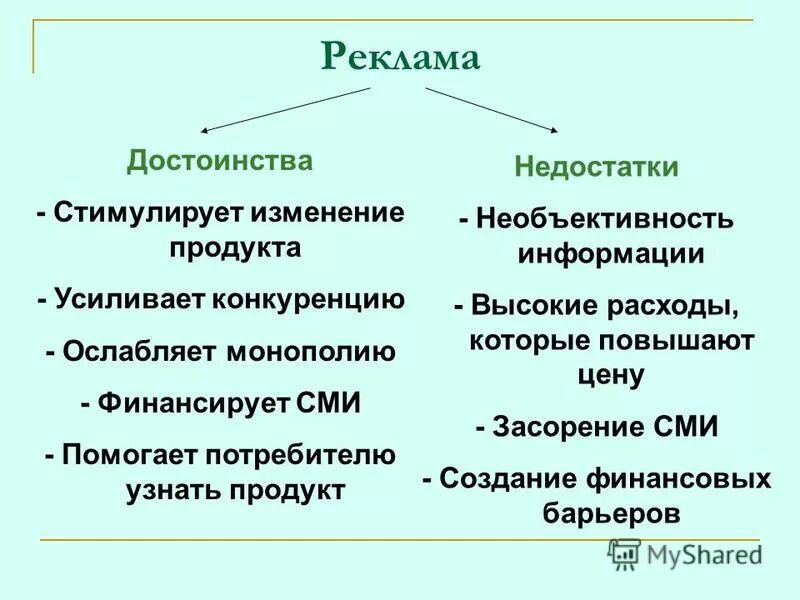 Реклама

Достоинства

- Стимулирует изменение продукта

- Усиливает конкуренцию

- Ослабляет монополию

- Финансирует СМИ

- Помогает потребителю узнать продукт

Недостатки

- Необъективность информации

- Высокие расходы, которые повышают цену

- Засорение СМИ

- Создание финансовых барьеров

MyShared